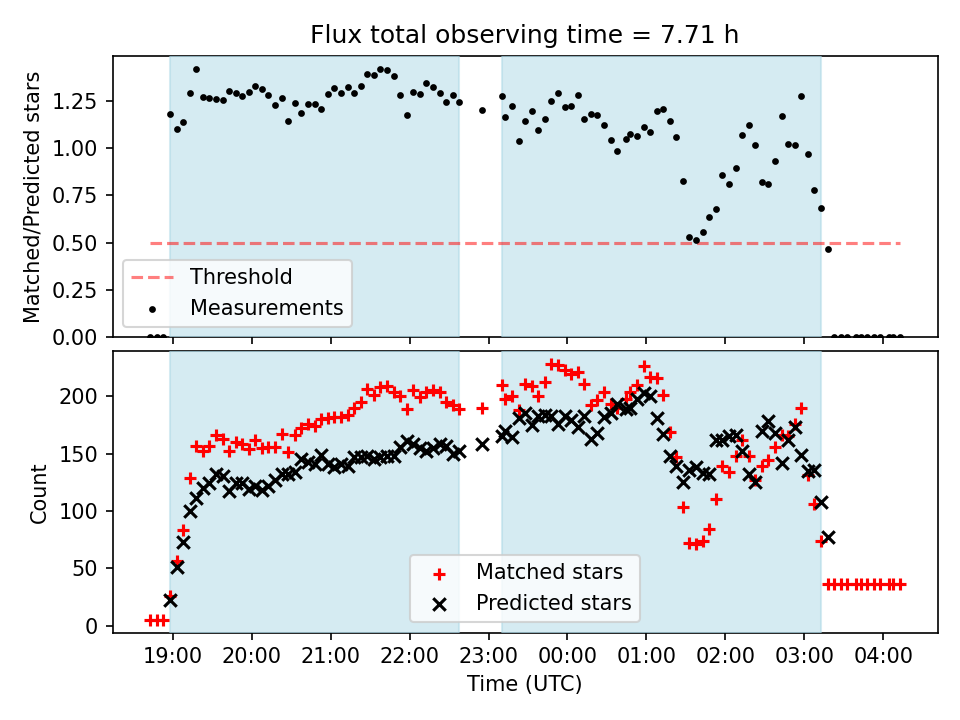 Flux total observing time = 7.71 h

Matched/Predicted stars

1.25
1.00
0.75
0.50
0.25
0.00

Threshold
Measurements

Count

200
150
100
50
0

Matched stars
Predicted stars

19:00
20:00
21:00
22:00
23:00
00:00
01:00
02:00
03:00
04:00

Time (UTC)